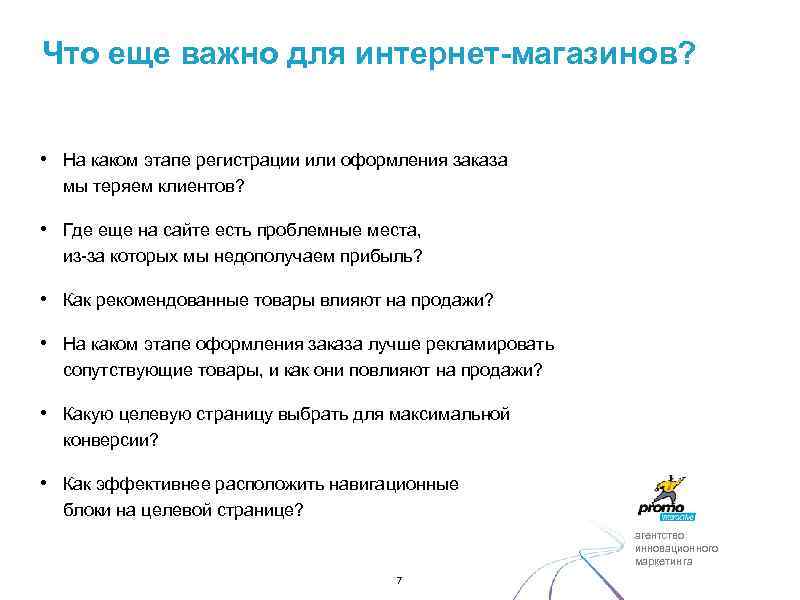 Что еще важно для интернет-магазинов?

• На каком этапе регистрации или оформления заказа мы теряем клиентов?

• Где еще на сайте есть проблемные места, из-за которых мы недополучаем прибыль?

• Как рекомендованные товары влияют на продажи?

• На каком этапе оформления заказа лучше рекламировать сопутствующие товары, и как они повлияют на продажи?

• Какую целевую страницу выбрать для максимальной конверсии?

• Как эффективнее расположить навигационные блоки на целевой странице?

promo interactive

агентство инновационного маркетинга

7